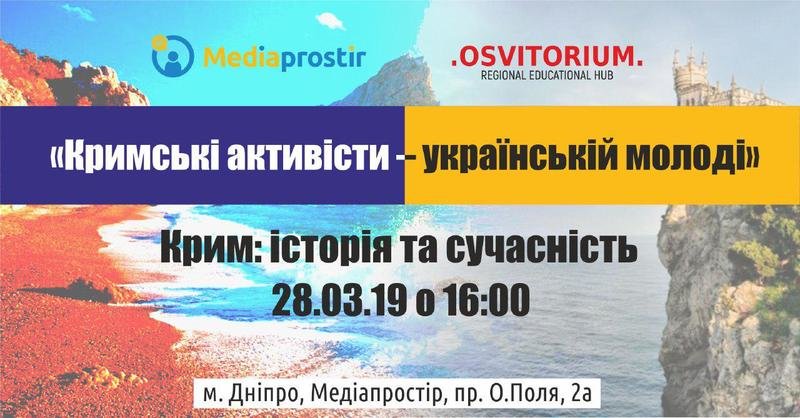 Mediaprostir

.OSVITORIUM.
REGIONAL EDUCATIONAL HUB

«Кримські активісти – українській молоді»

Крим: історія та сучасність
28.03.19 о 16:00

м. Дніпро, Медіапростір, пр. О.Поля, 2а